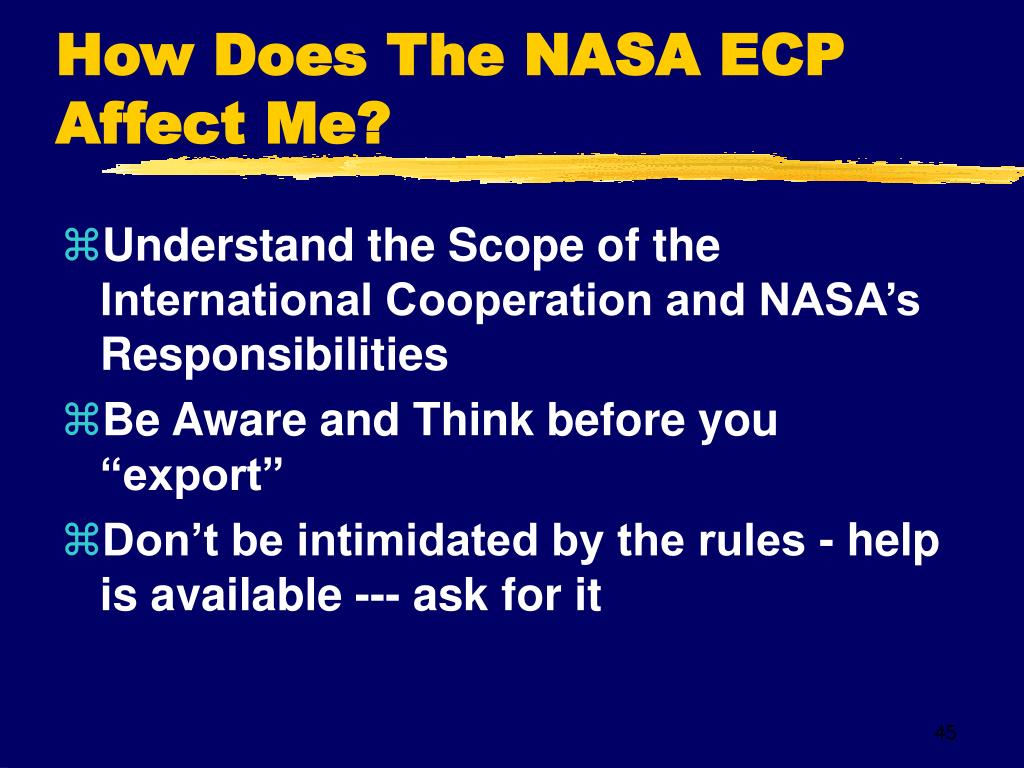 How Does The NASA ECP Affect Me?

⌘Understand the Scope of the International Cooperation and NASA’s Responsibilities

⌘Be Aware and Think before you “export”

⌘Don’t be intimidated by the rules - help is available --- ask for it

45